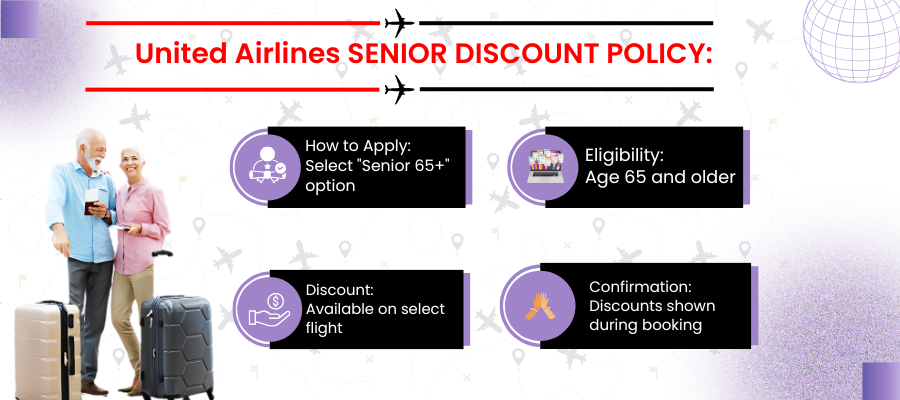 United Airlines SENIOR DISCOUNT POLICY:

How to Apply: Select "Senior 65+" option

Eligibility: Age 65 and older

Discount: Available on select flight

Confirmation: Discounts shown during booking